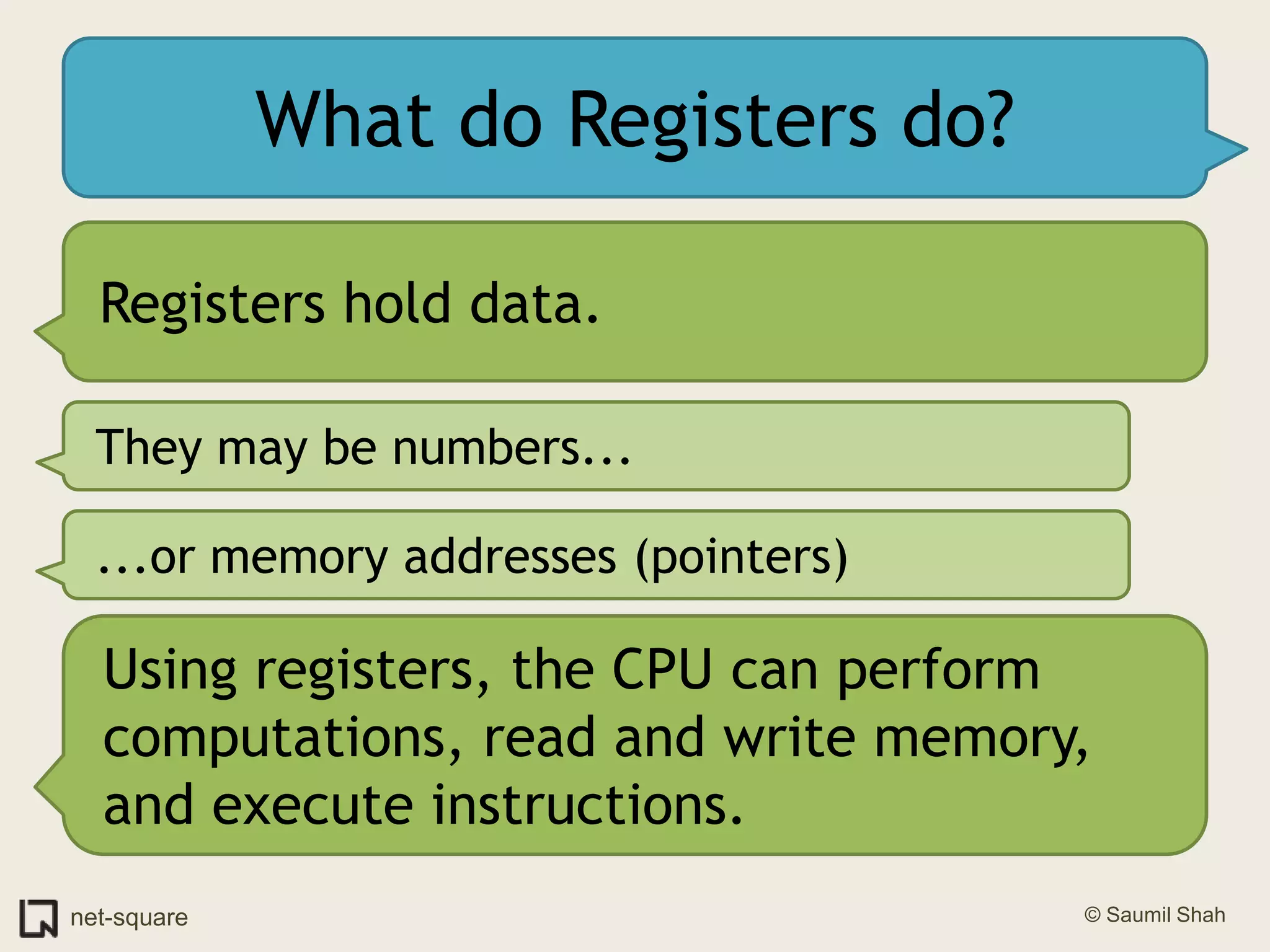 What do Registers do?

Registers hold data.

They may be numbers...

...or memory addresses (pointers)

Using registers, the CPU can perform computations, read and write memory, and execute instructions.

net-square

© Saumil Shah